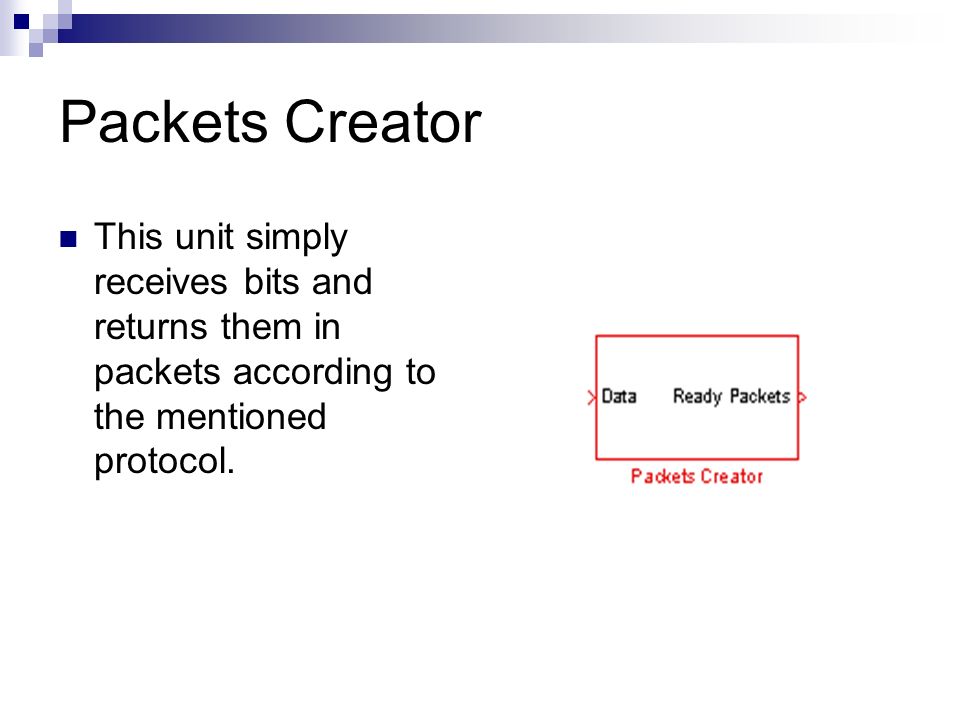 Packets Creator

This unit simply receives bits and returns them in packets according to the mentioned protocol.

Data

Ready Packets

Packets Creator